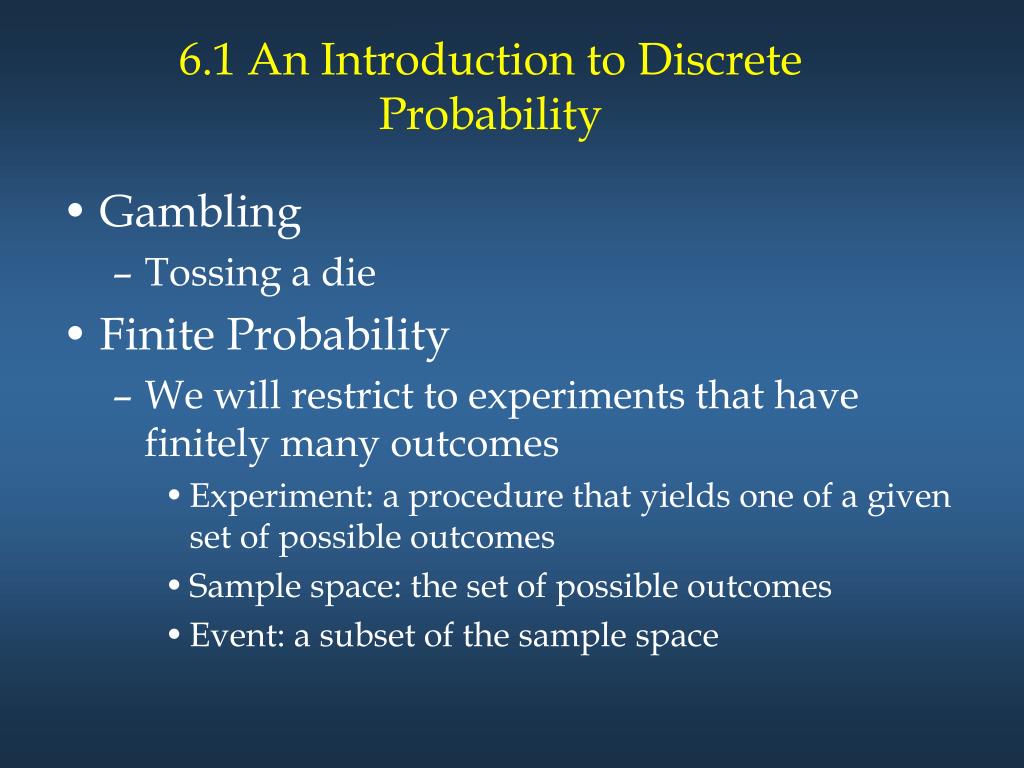 6.1 An Introduction to Discrete Probability

• Gambling
– Tossing a die
• Finite Probability
– We will restrict to experiments that have finitely many outcomes
• Experiment: a procedure that yields one of a given set of possible outcomes
• Sample space: the set of possible outcomes
• Event: a subset of the sample space